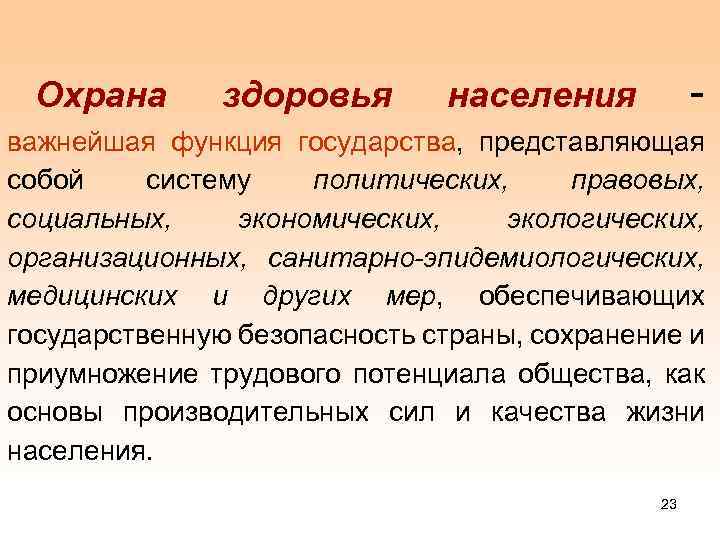 Охрана здоровья населения - важнейшая функция государства, представляющая собой систему политических, правовых, социальных, экономических, экологических, организационных, санитарно-эпидемиологических, медицинских и других мер, обеспечивающих государственную безопасность страны, сохранение и приумножение трудового потенциала общества, как основы производительных сил и качества жизни населения.

23